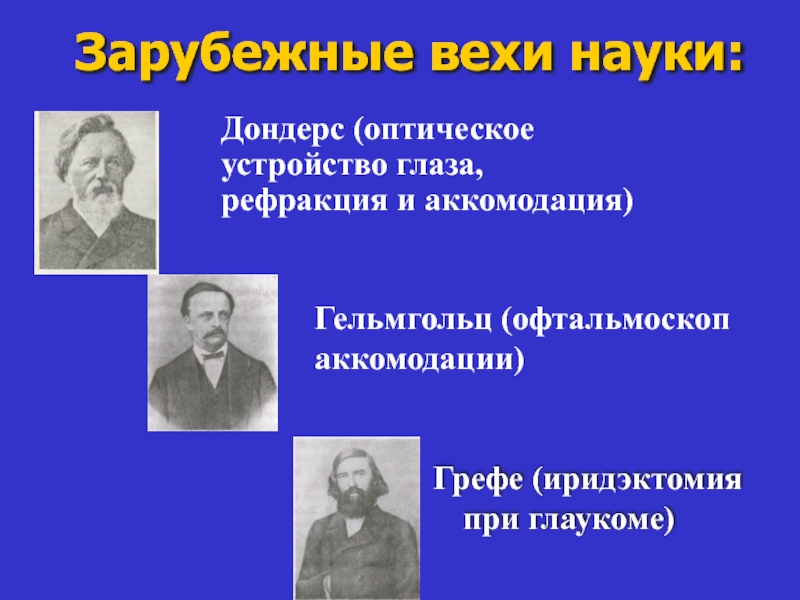 Зарубежные вехи науки:

Дондерс (оптическое устройство глаза, рефракция и аккомодация)

Гельмгольц (офтальмоскоп аккомодации)

Грефе (иридэктомия при глаукоме)